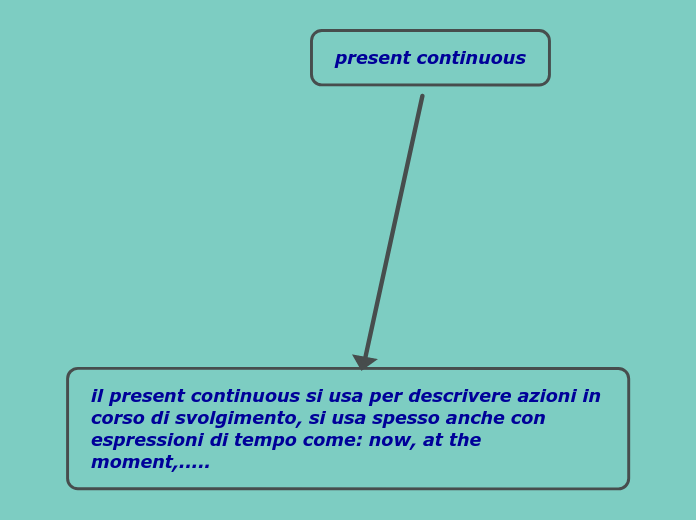 present continuous

il present continuous si usa per descrivere azioni in corso di svolgimento, si usa spesso anche con espressioni di tempo come: now, at the moment,.....